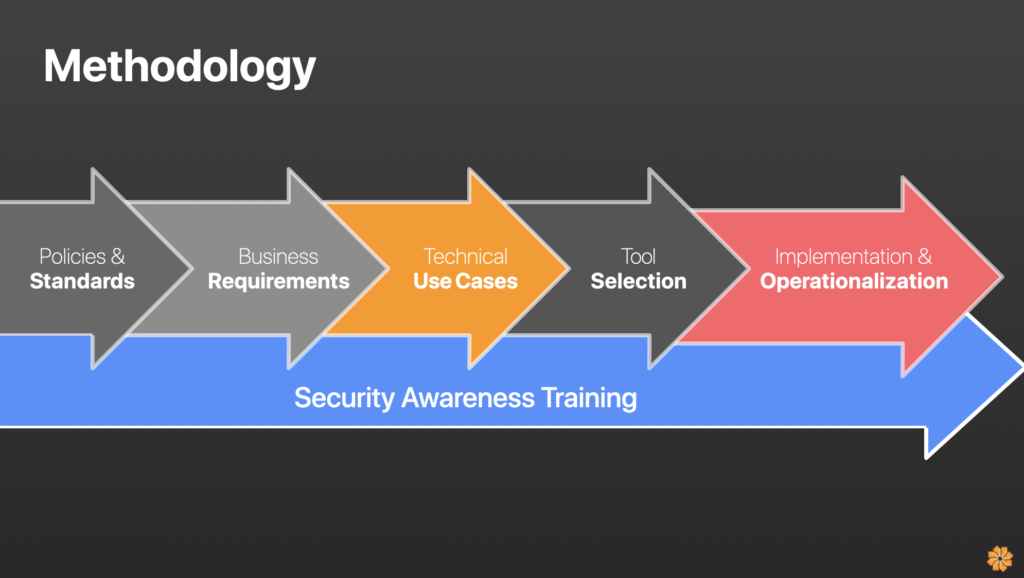 Methodology

Policies &
Standards

Business
Requirements

Technical
Use Cases

Tool
Selection

Implementation &
Operationalization

Security Awareness Training